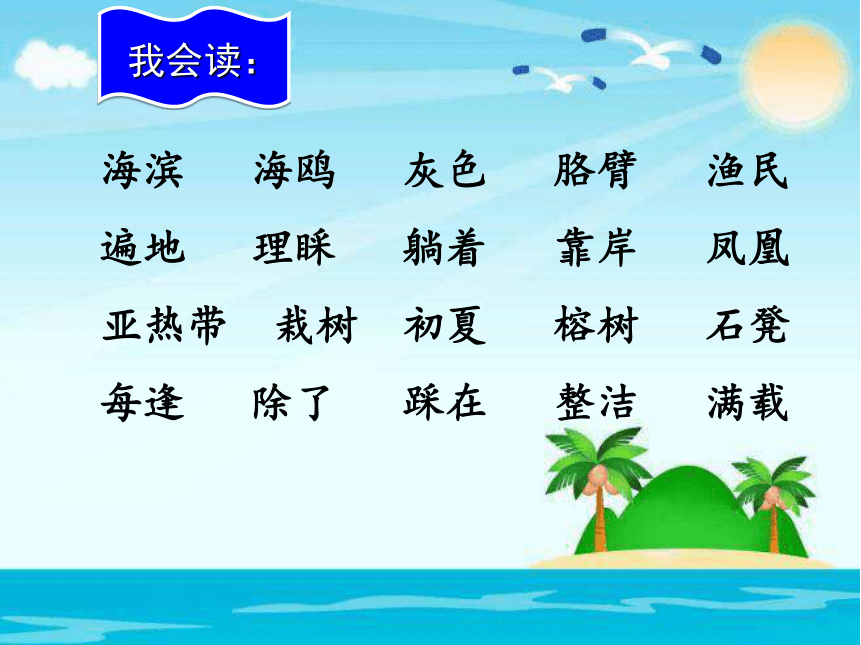 我会读：

海滨　海鸥　灰色　胳臂　渔民

遍地　理睬　躺着　靠岸　凤凰

亚热带　栽树　初夏　榕树　石凳

每逢　除了　踩在　整洁　满载